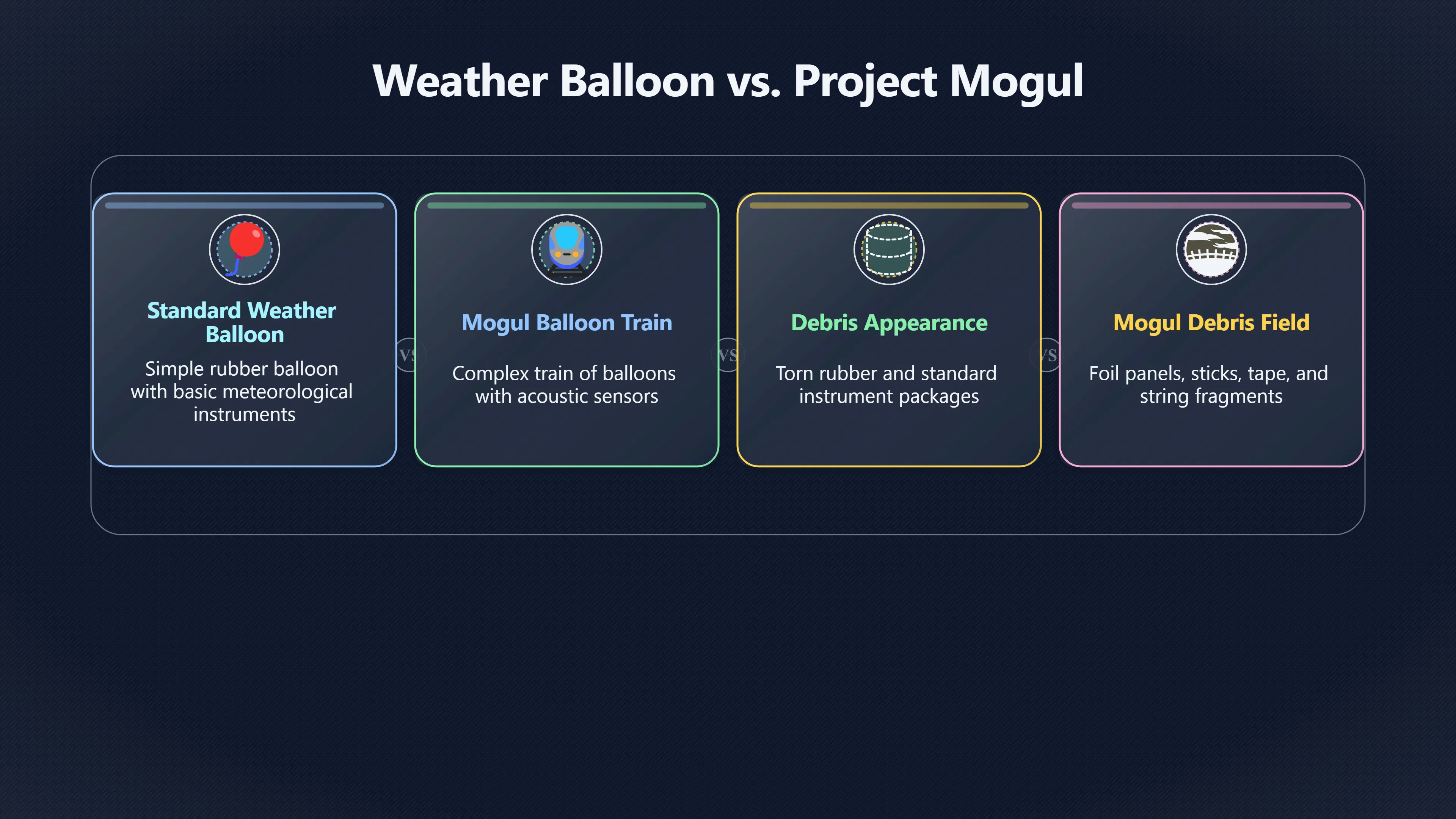 Weather Balloon vs. Project Mogul

Standard Weather Balloon

Simple rubber balloon with basic meteorological instruments

VS

Mogul Balloon Train

Complex train of balloons with acoustic sensors

VS

Debris Appearance

Torn rubber and standard instrument packages

VS

Mogul Debris Field

Foil panels, sticks, tape, and string fragments